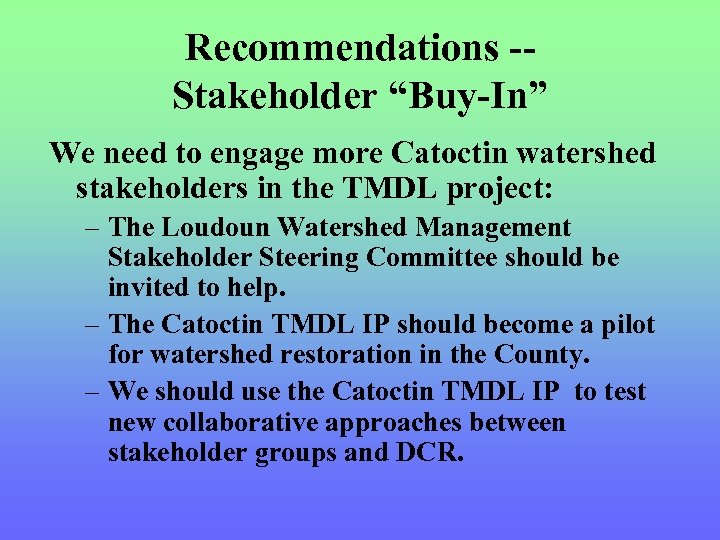 Recommendations -- Stakeholder “Buy-In”

We need to engage more Catoctin watershed stakeholders in the TMDL project:

– The Loudoun Watershed Management Stakeholder Steering Committee should be invited to help.

– The Catoctin TMDL IP should become a pilot for watershed restoration in the County.

– We should use the Catoctin TMDL IP to test new collaborative approaches between stakeholder groups and DCR.